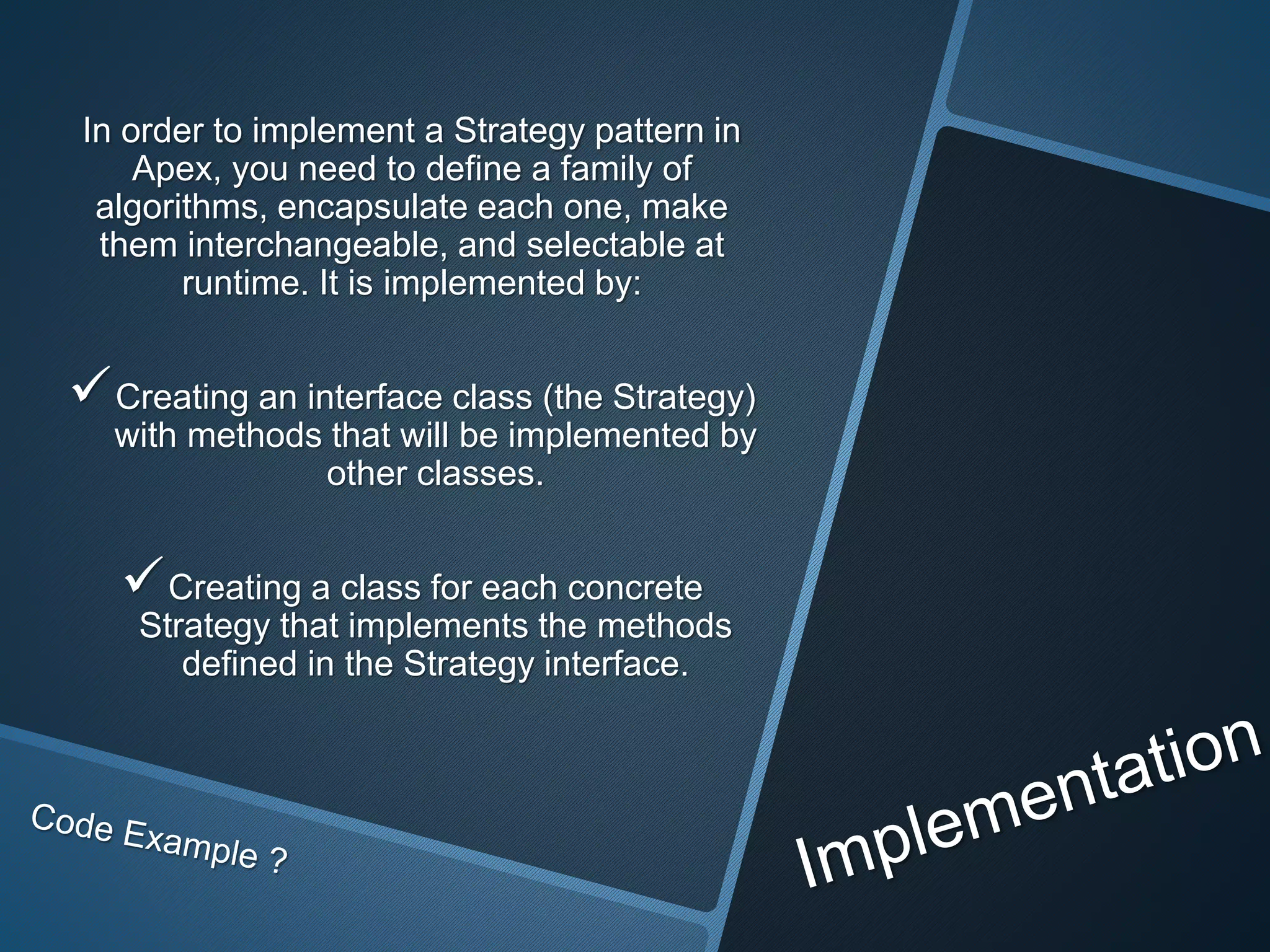 In order to implement a Strategy pattern in Apex, you need to define a family of algorithms, encapsulate each one, make them interchangeable, and selectable at runtime. It is implemented by:

✓ Creating an interface class (the Strategy) with methods that will be implemented by other classes.

✓ Creating a class for each concrete Strategy that implements the methods defined in the Strategy interface.

Code Example ?

Implementation